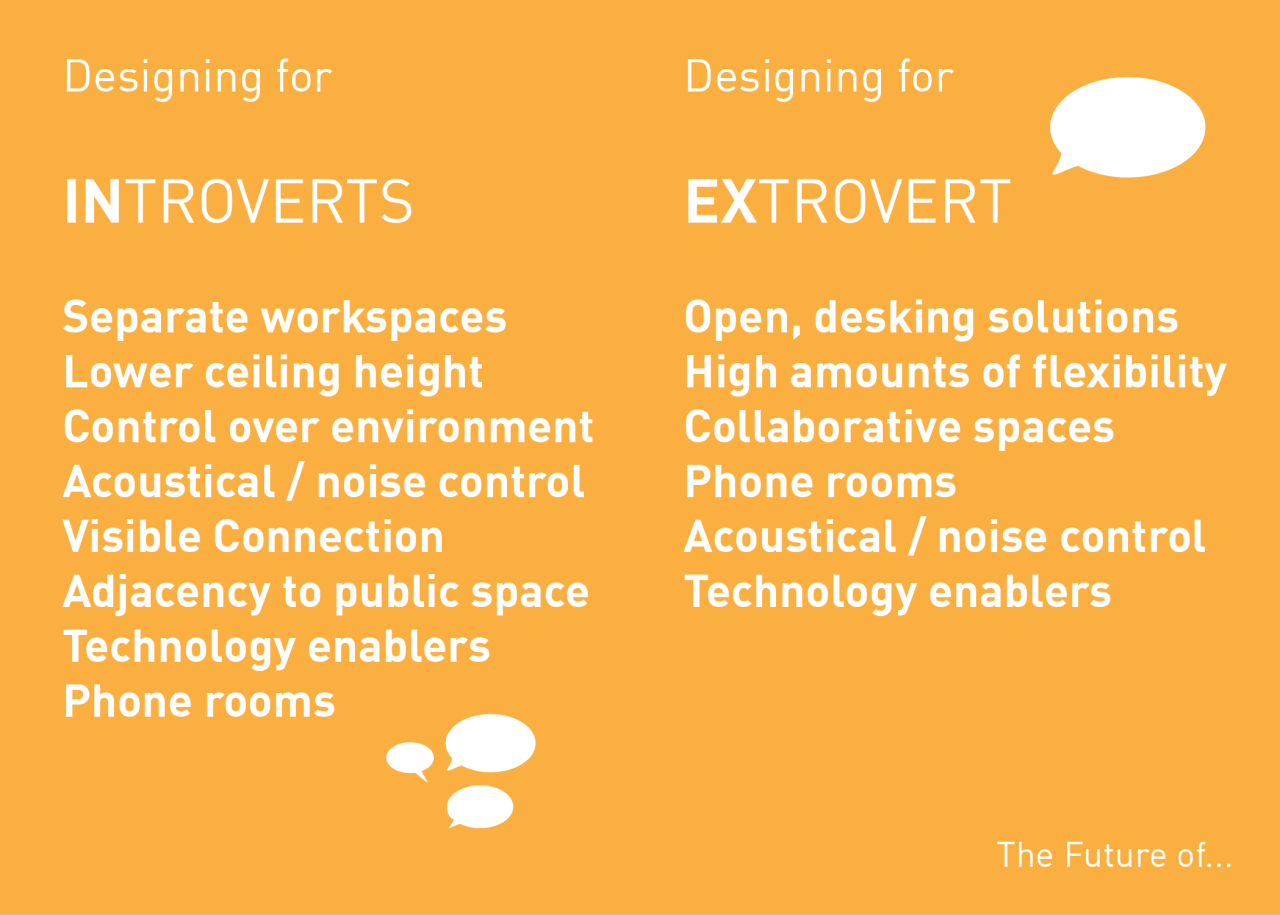 Designing for

INTROVERTS

Separate workspaces
Lower ceiling height
Control over environment
Acoustical / noise control
Visible Connection
Adjacency to public space
Technology enablers
Phone rooms

Designing for

EXTROVERT

Open, desking solutions
High amounts of flexibility
Collaborative spaces
Phone rooms
Acoustical / noise control
Technology enablers

The Future of...